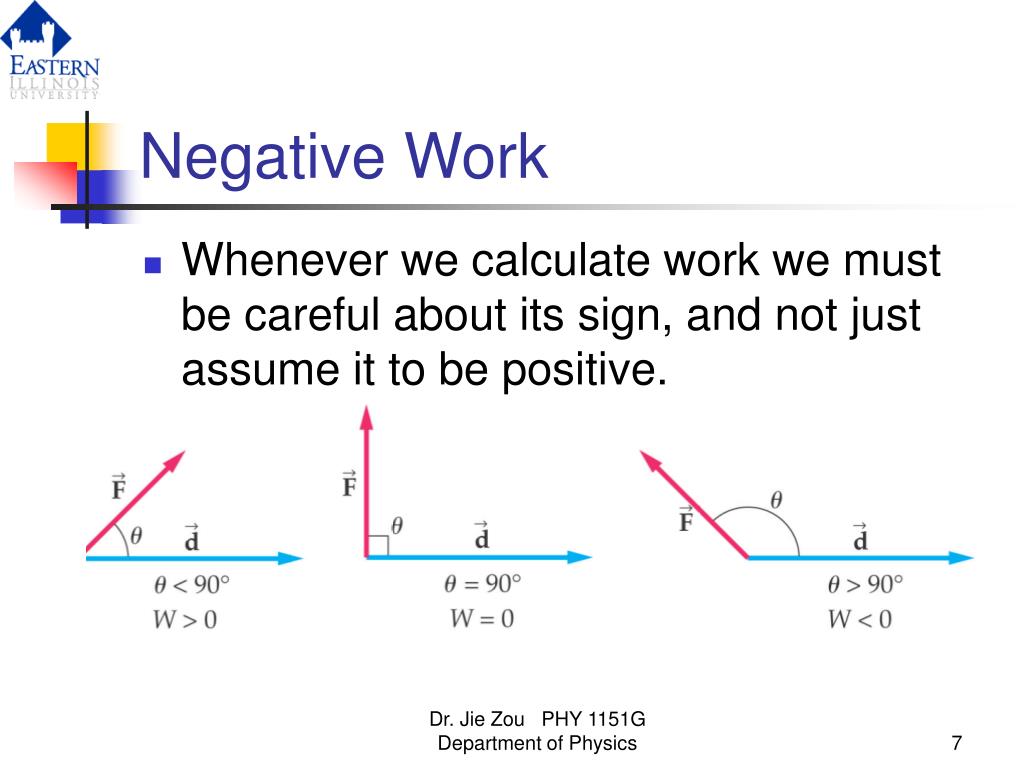 EASTERN
ILLINOIS
UNIVERSITY

Negative Work

Whenever we calculate work we must be careful about its sign, and not just assume it to be positive.

$\vec{F}$ $\theta$ $\vec{d}$
$\theta < 90°$
$W > 0$

$\vec{F}$ $\theta$ $\vec{d}$
$\theta = 90°$
$W = 0$

$\vec{F}$ $\theta$ $\vec{d}$
$\theta > 90°$
$W < 0$

Dr. Jie Zou PHY 1151G
Department of Physics

7